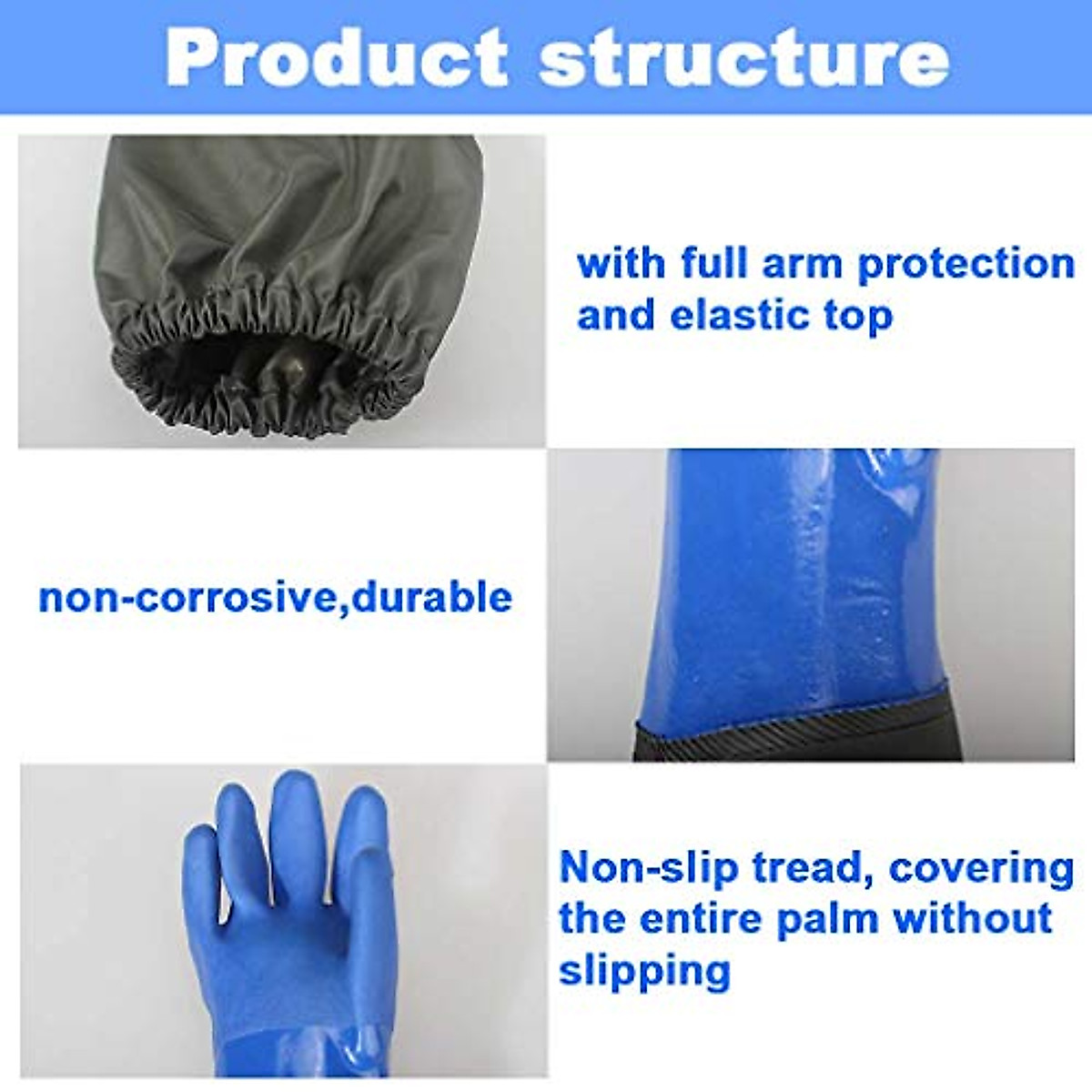 Product structure

with full arm protection and elastic top

non-corrosive,durable

Non-slip tread, covering the entire palm without slipping